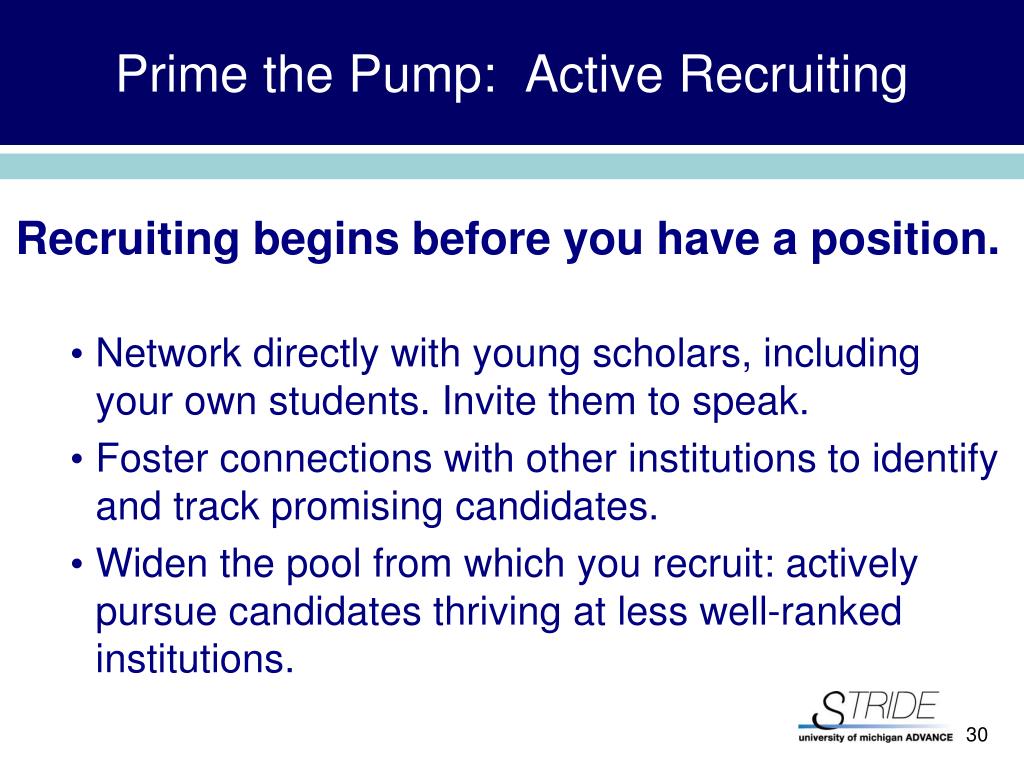 Prime the Pump: Active Recruiting

Recruiting begins before you have a position.

• Network directly with young scholars, including your own students. Invite them to speak.
• Foster connections with other institutions to identify and track promising candidates.
• Widen the pool from which you recruit: actively pursue candidates thriving at less well-ranked institutions.

STRIDE
university of michigan ADVANCE

30